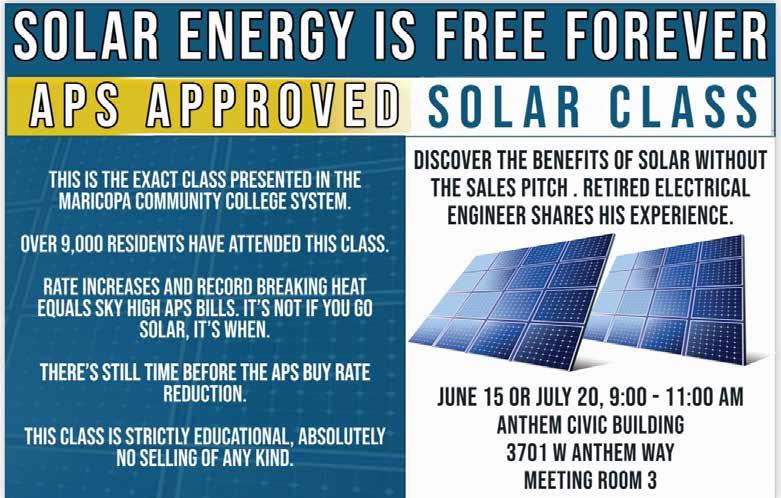 SOLAR ENERGY IS FREE FOREVER

APS APPROVED SOLAR CLASS

THIS IS THE EXACT CLASS PRESENTED IN THE MARICOPA COMMUNITY COLLEGE SYSTEM.

OVER 9,000 RESIDENTS HAVE ATTENDED THIS CLASS.

RATE INCREASES AND RECORD BREAKING HEAT EQUALS SKY HIGH APS BILLS. IT'S NOT IF YOU GO SOLAR, IT'S WHEN.

THERE'S STILL TIME BEFORE THE APS BUY RATE REDUCTION.

THIS CLASS IS STRICTLY EDUCATIONAL, ABSOLUTELY NO SELLING OF ANY KIND.

DISCOVER THE BENEFITS OF SOLAR WITHOUT THE SALES PITCH . RETIRED ELECTRICAL ENGINEER SHARES HIS EXPERIENCE.

JUNE 15 OR JULY 20, 9:00 - 11:00 AM
ANTHEM CIVIC BUILDING
3701 W ANTHEM WAY
MEETING ROOM 3